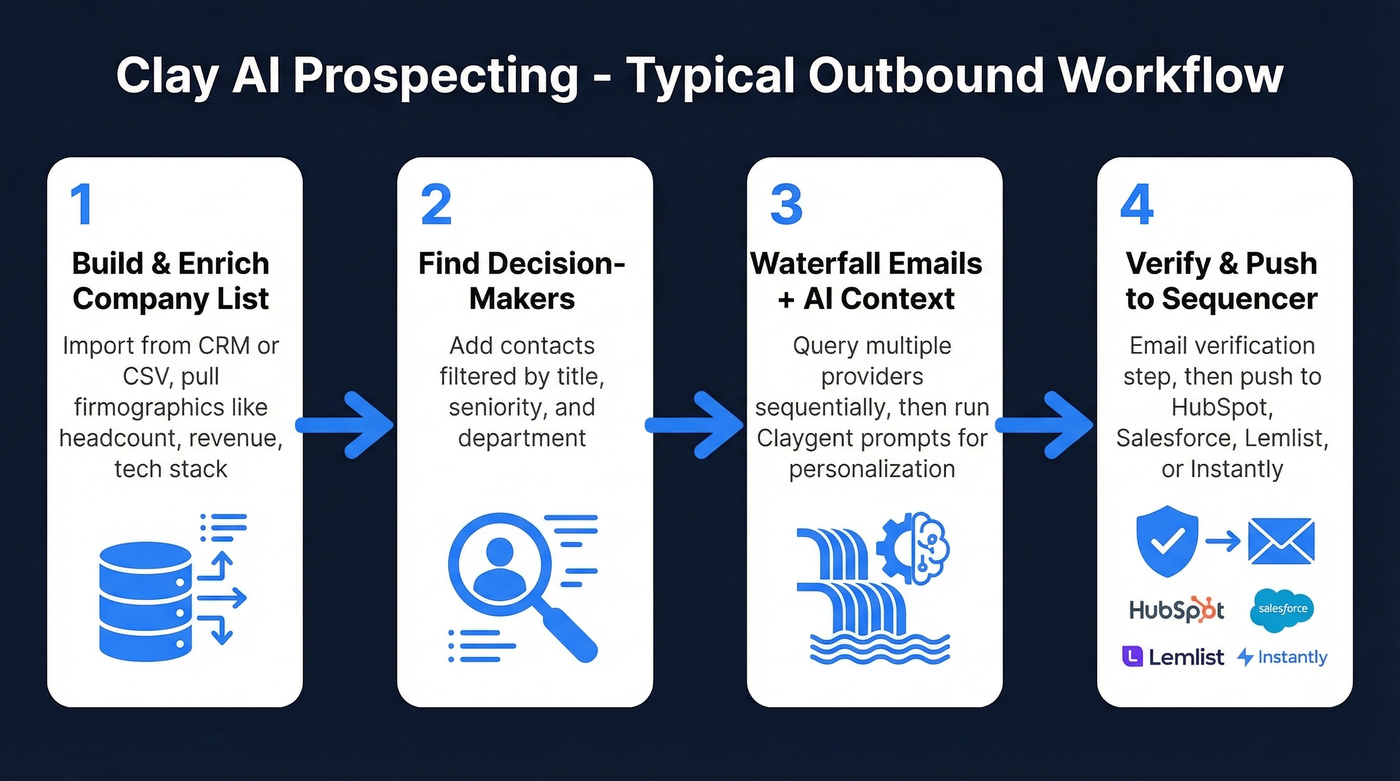 Clay AI Prospecting - Typical Outbound Workflow

1

Build & Enrich Company List

Import from CRM or CSV, pull firmographics like headcount, revenue, tech stack

2

Find Decision-Makers

Add contacts filtered by title, seniority, and department

3

Waterfall Emails + AI Context

Query multiple providers sequentially, then run Claygent prompts for personalization

4

Verify & Push to Sequencer

Email verification step, then push to HubSpot, Salesforce, Lemlist, or Instantly

HubSpot salesforce

Lemlist Instantly